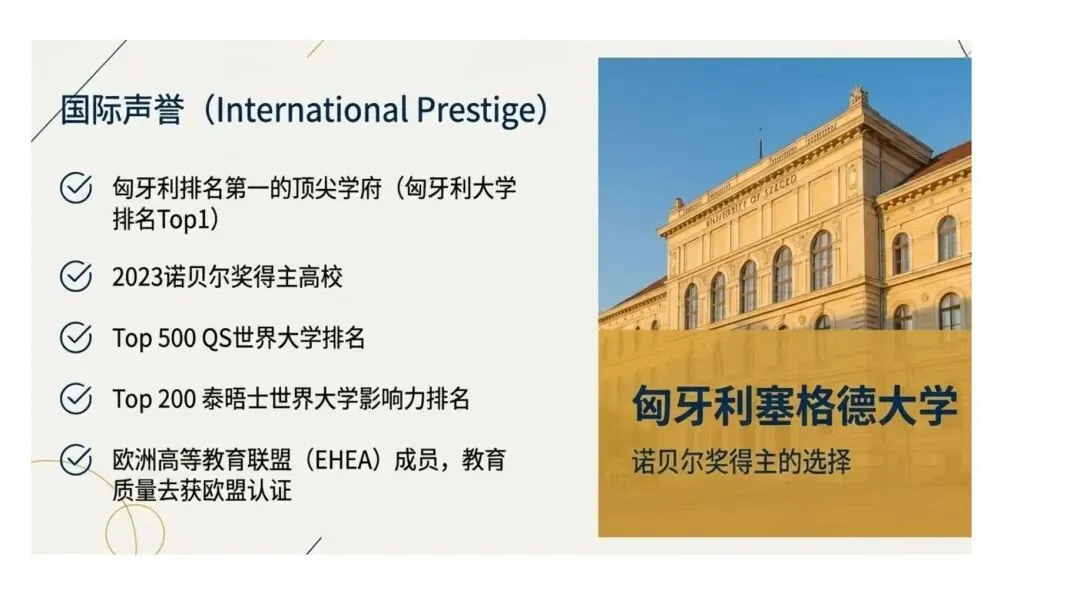 国际声誉（International Prestige）

匈牙利排名第一的顶尖学府（匈牙利大学排名Top1）

2023诺贝尔奖得主高校

Top 500 QS世界大学排名

Top 200 泰晤士世界大学影响力排名

欧洲高等教育联盟（EHEA）成员，教育质量去获欧盟认证

UNIVERSITY OF SZEGED

匈牙利塞格德大学

诺贝尔奖得主的选择